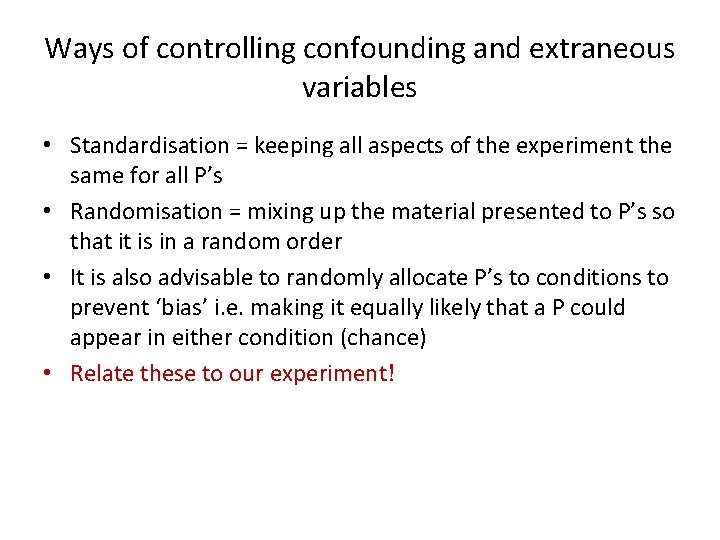 Ways of controlling confounding and extraneous variables

• Standardisation = keeping all aspects of the experiment the same for all P’s
• Randomisation = mixing up the material presented to P’s so that it is in a random order
• It is also advisable to randomly allocate P’s to conditions to prevent ‘bias’ i.e. making it equally likely that a P could appear in either condition (chance)
• Relate these to our experiment!